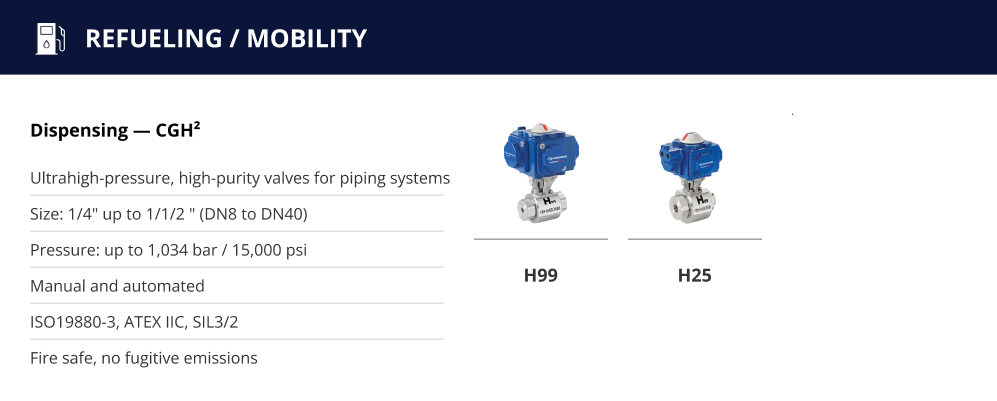 REFUELING / MOBILITY

Dispensing — CGH²

Ultrahigh-pressure, high-purity valves for piping systems

Size: 1/4" up to 1/1/2 " (DN8 to DN40)

Pressure: up to 1,034 bar / 15,000 psi

Manual and automated

ISO19880-3, ATEX IIC, SIL3/2

Fire safe, no fugitive emissions

H99

H25